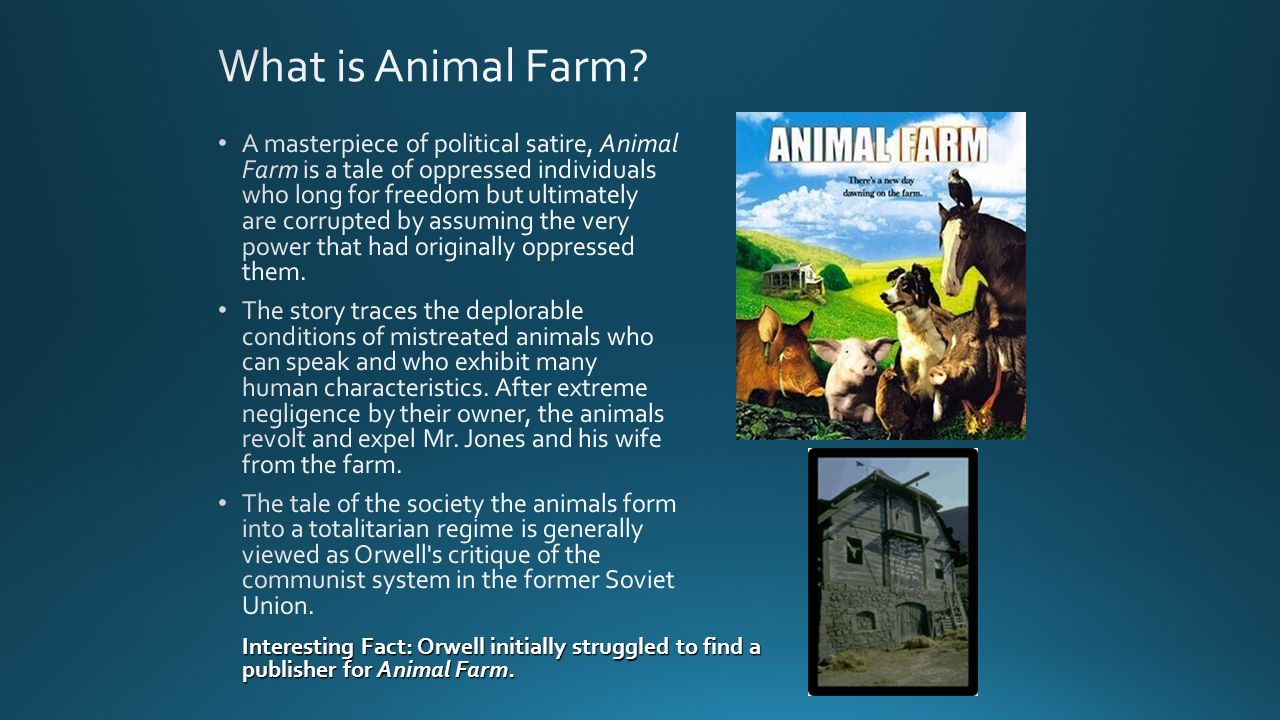 What is Animal Farm?

• A masterpiece of political satire, Animal Farm is a tale of oppressed individuals who long for freedom but ultimately are corrupted by assuming the very power that had originally oppressed them.

• The story traces the deplorable conditions of mistreated animals who can speak and who exhibit many human characteristics. After extreme negligence by their owner, the animals revolt and expel Mr. Jones and his wife from the farm.

• The tale of the society the animals form into a totalitarian regime is generally viewed as Orwell's critique of the communist system in the former Soviet Union.

Interesting Fact: Orwell initially struggled to find a publisher for Animal Farm.

ANIMAL FARM

There's a new day dawning on the farm.